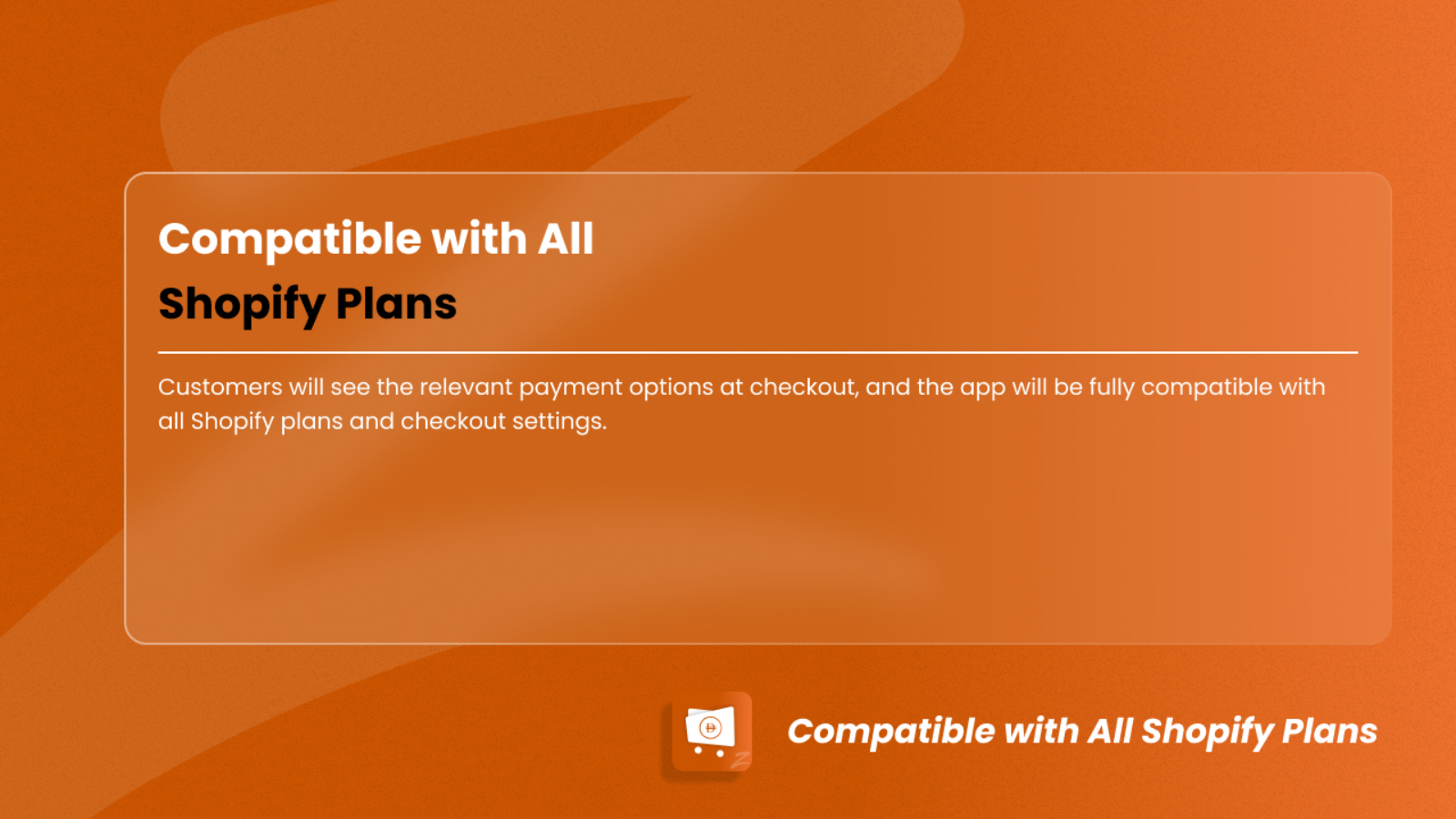 Compatible with All
Shopify Plans

Customers will see the relevant payment options at checkout, and the app will be fully compatible with all Shopify plans and checkout settings.

Compatible with All Shopify Plans